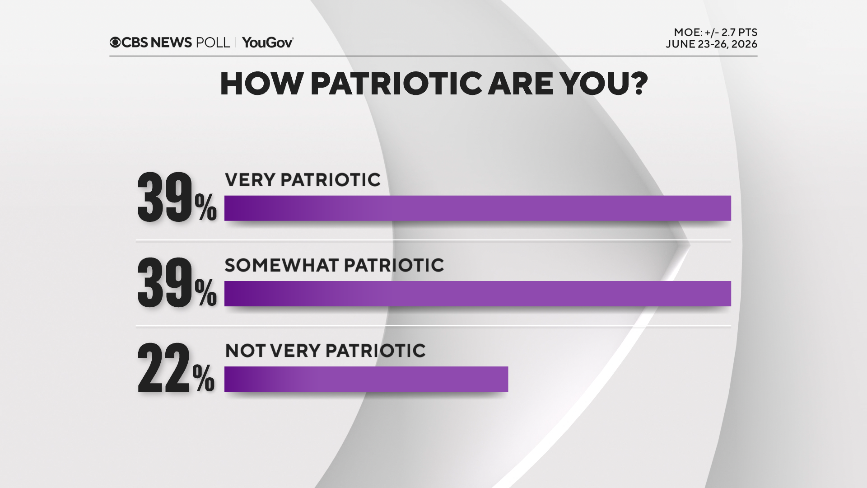 CBS NEWS POLL | YouGov

MOE: +/- 2.7 PTS
JUNE 23-26, 2026

HOW PATRIOTIC ARE YOU?

39% VERY PATRIOTIC

39% SOMEWHAT PATRIOTIC

22% NOT VERY PATRIOTIC